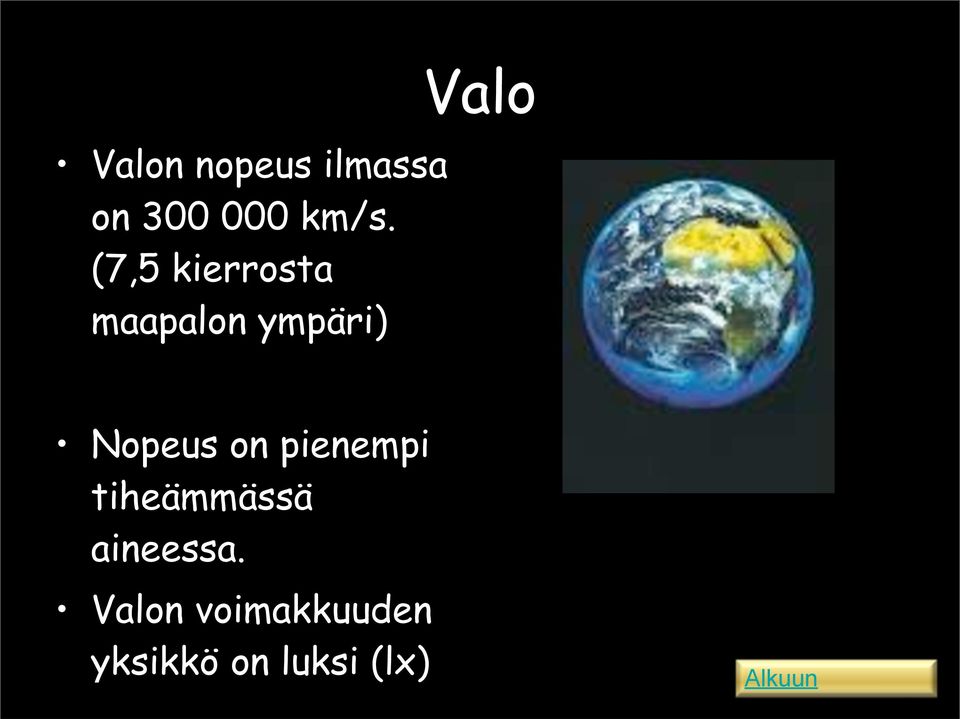 Valo

• Valon nopeus ilmassa on 300 000 km/s. (7,5 kierrosta maapalon ympäri)

• Nopeus on pienempi tiheämmässä aineessa.

• Valon voimakkuuden yksikkö on luksi (lx)

Alkuun